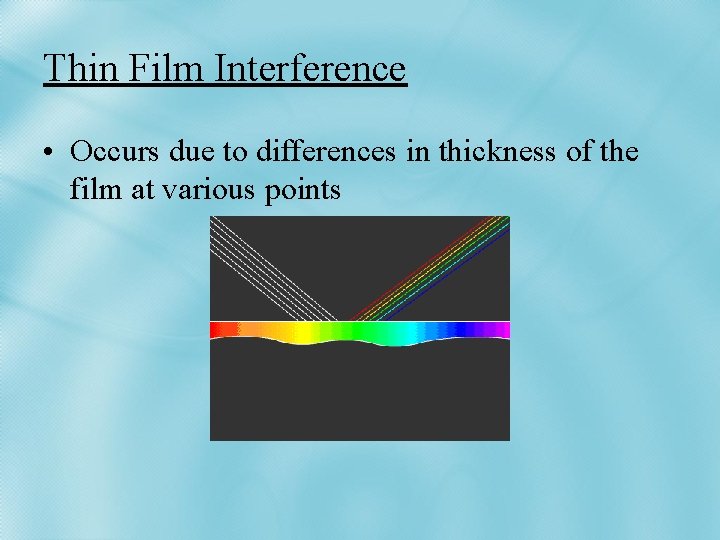 Thin Film Interference

• Occurs due to differences in thickness of the film at various points